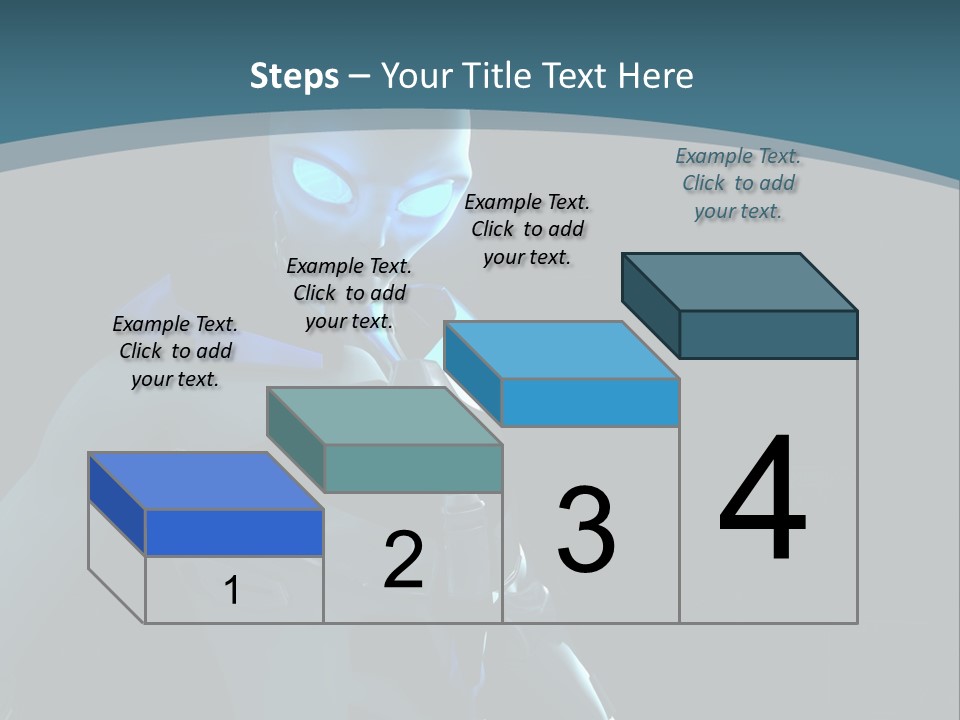 Steps – Your Title Text Here

Example Text. Click to add your text.

Example Text. Click to add your text.

Example Text. Click to add your text.

Example Text. Click to add your text.

1

2

3

4